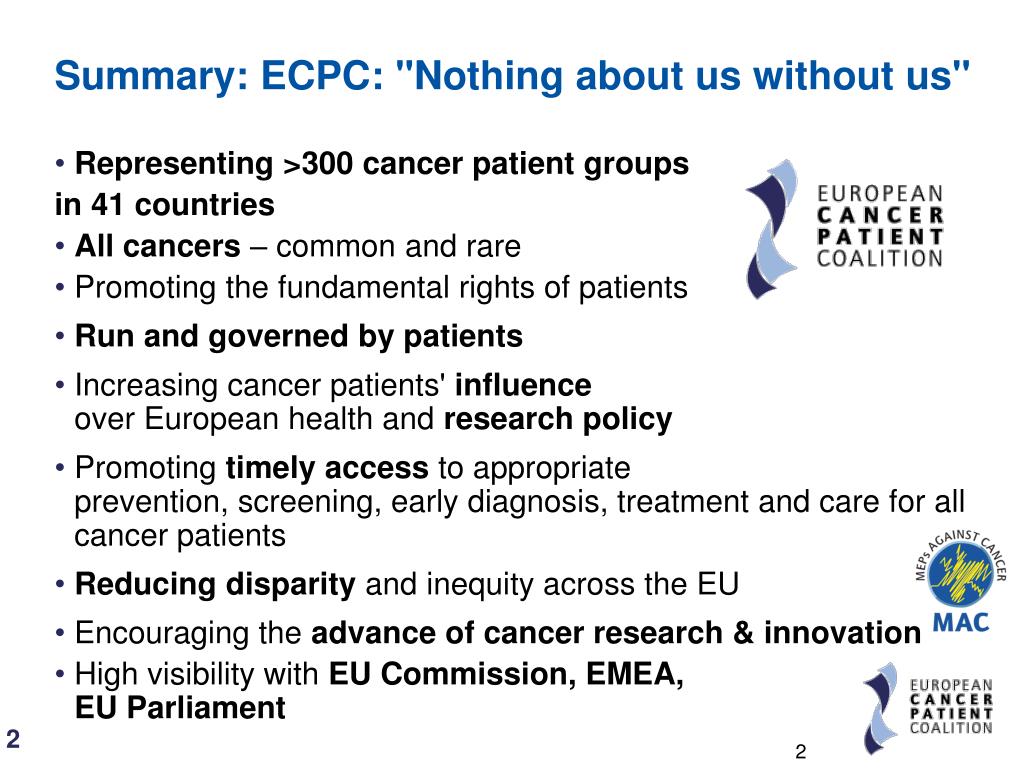 Summary: ECPC: "Nothing about us without us"

• Representing >300 cancer patient groups in 41 countries
• All cancers – common and rare
• Promoting the fundamental rights of patients
• Run and governed by patients
• Increasing cancer patients' influence over European health and research policy
• Promoting timely access to appropriate prevention, screening, early diagnosis, treatment and care for all cancer patients
• Reducing disparity and inequity across the EU
• Encouraging the advance of cancer research & innovation
• High visibility with EU Commission, EMEA, EU Parliament

EUROPEAN CANCER PATIENT COALITION

MEPs AGAINST CANCER
MAC

EUROPEAN CANCER PATIENT COALITION

2

2